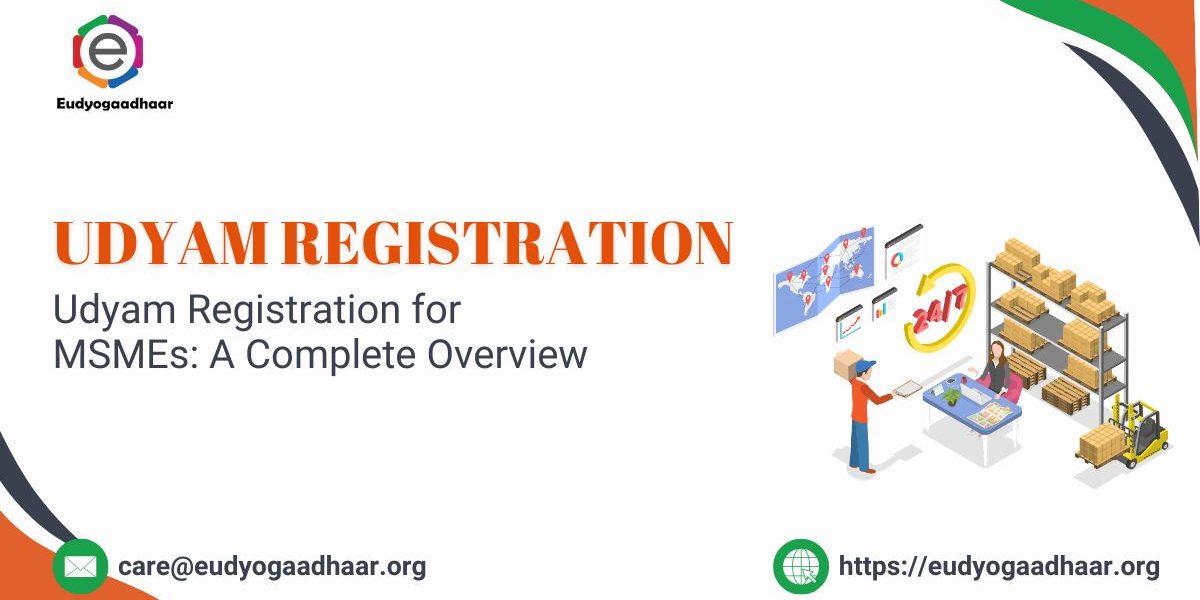 Eudyogaadhaar

UDYAM REGISTRATION

Udyam Registration for MSMEs: A Complete Overview

24/7

care@eudyogaadhaar.org

https://eudyogaadhaar.org